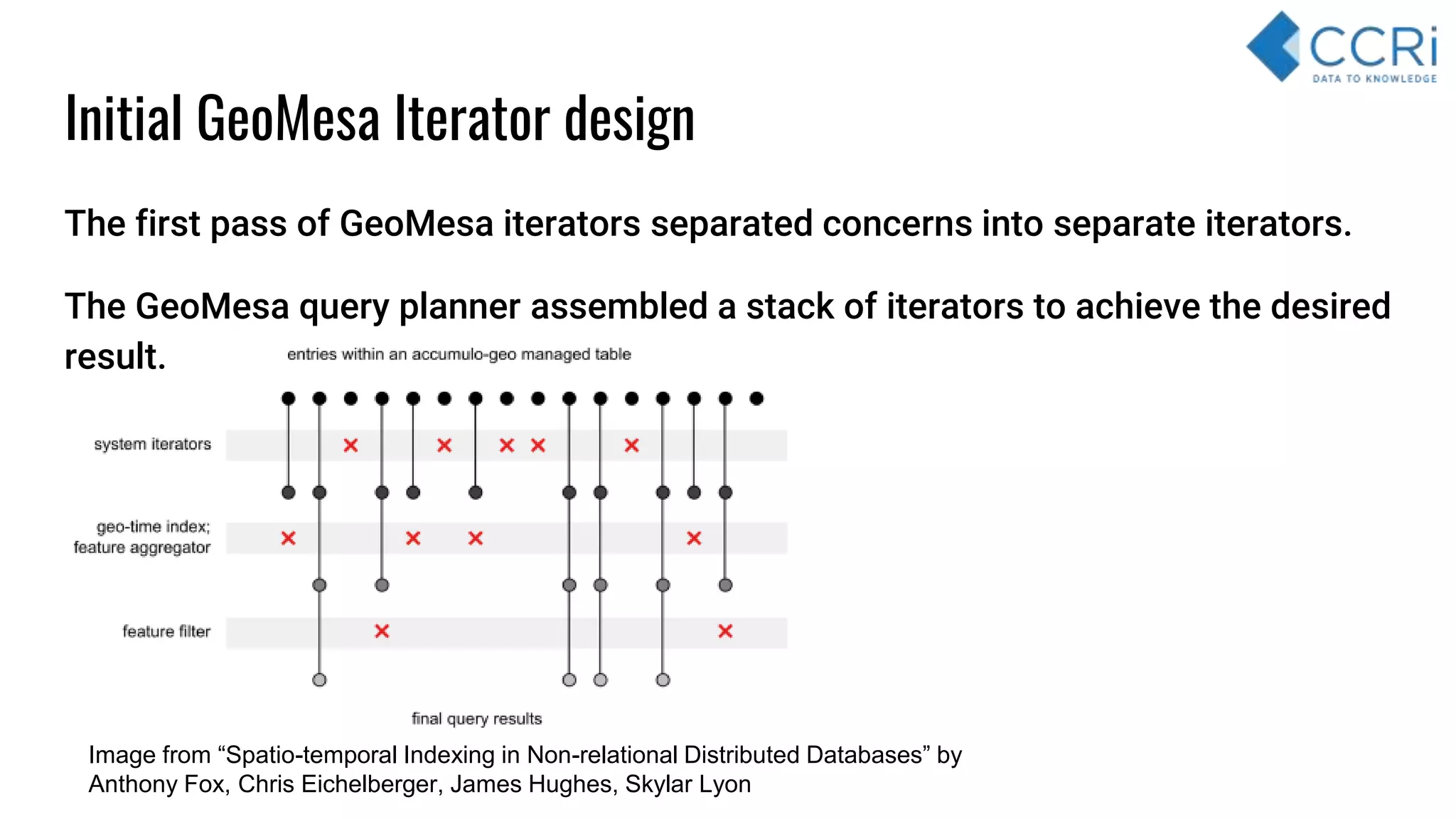 CCRi
DATA TO KNOWLEDGE

Initial GeoMesa Iterator design

The first pass of GeoMesa iterators separated concerns into separate iterators.

The GeoMesa query planner assembled a stack of iterators to achieve the desired result.

entries within an accumulo-geo managed table

system iterators

geo-time index; feature aggregator

feature filter

final query results

Image from “Spatio-temporal Indexing in Non-relational Distributed Databases” by Anthony Fox, Chris Eichelberger, James Hughes, Skylar Lyon